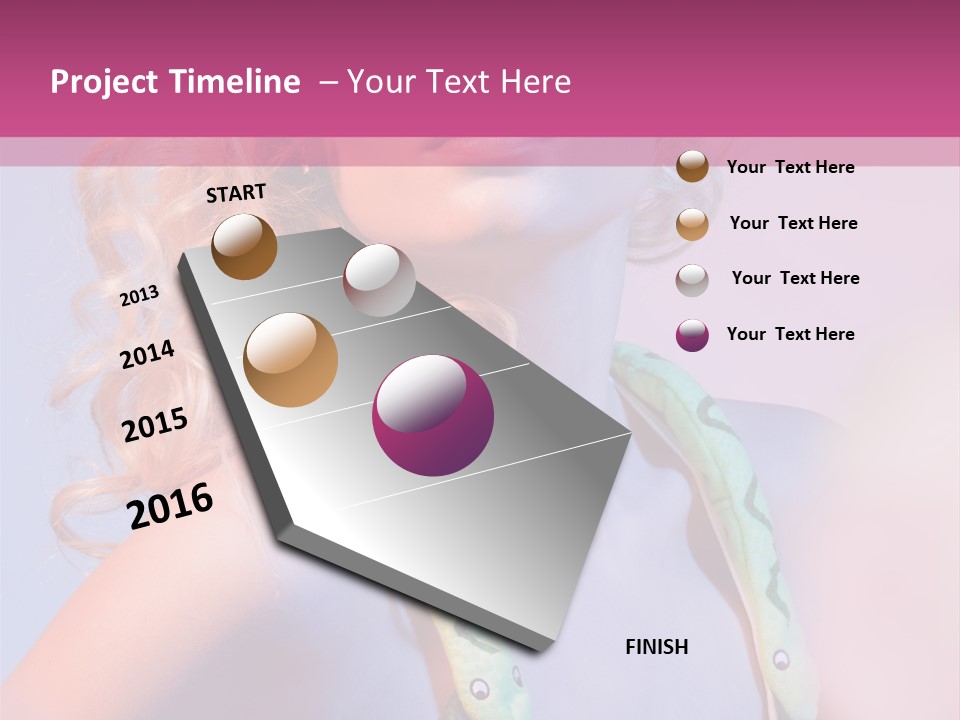 Project Timeline – Your Text Here

START

2013

2014

2015

2016

FINISH

Your Text Here

Your Text Here

Your Text Here

Your Text Here